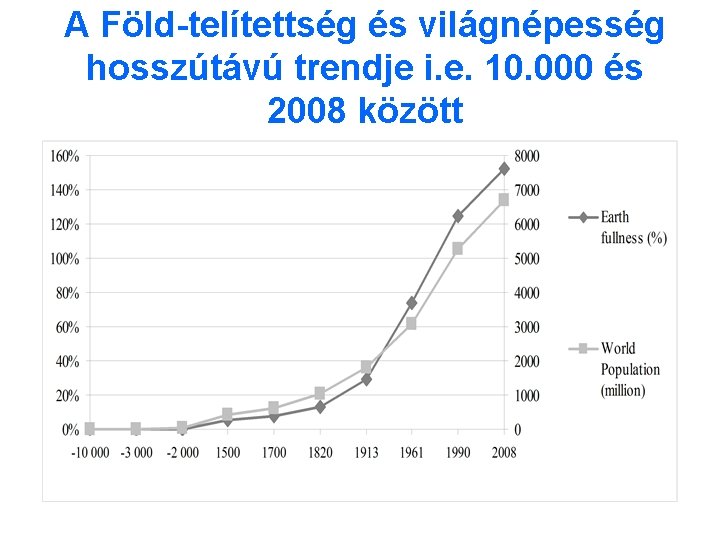 A Föld-telítettség és világnépesség hosszútávú trendje i.e. 10.000 és 2008 között

160%
140%
120%
100%
80%
60%
40%
20%
0%

8000
7000
6000
5000
4000
3000
2000
1000
0

-10 000
-3 000
-2 000
1500
1700
1820
1913
1961
1990
2008

Earth fullness (%)

World Population (million)